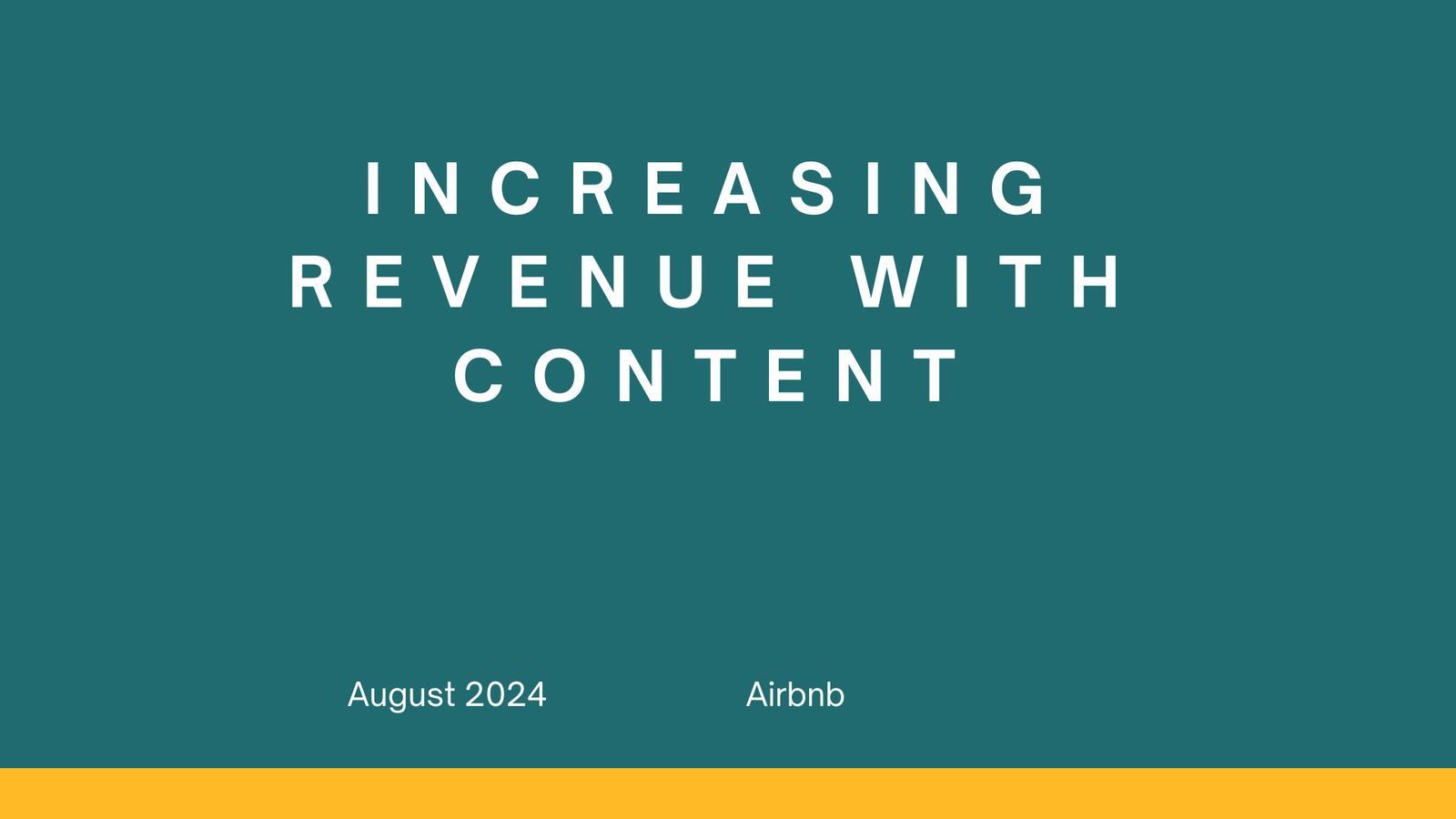 INCREASING REVENUE WITH CONTENT

August 2024

Airbnb